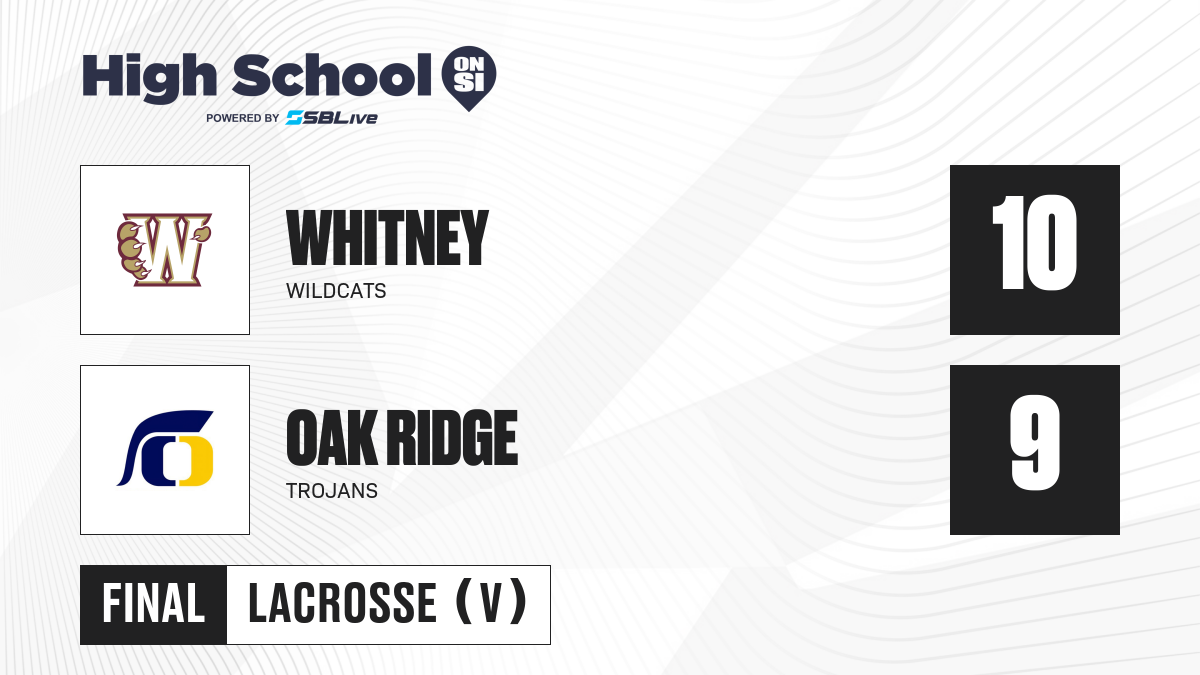 High School ON SI
POWERED BY SBLive

W

WHITNEY
WILDCATS

10

OAK RIDGE
TROJANS

9

FINAL LACROSSE (V)